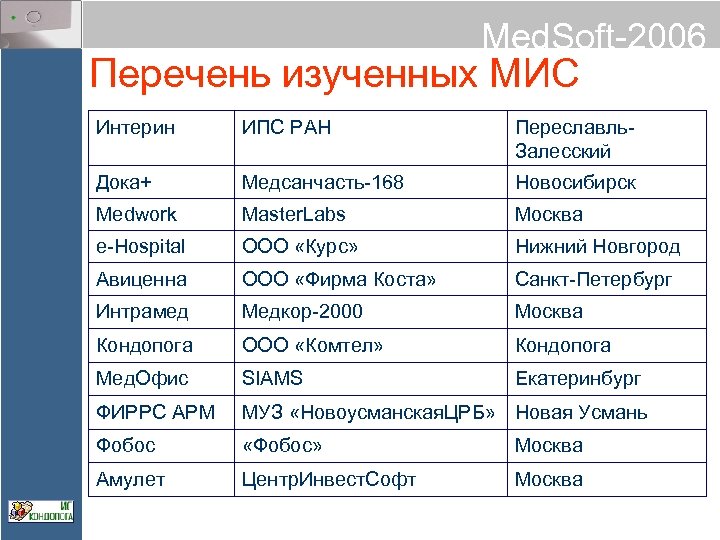 MedSoft-2006

Перечень изученных МИС

| Интерин | ИПС РАН | Переславль-Залесский |
|---|---|---|
| Дока+ | Медсанчасть-168 | Новосибирск |
| Medwork | MasterLabs | Москва |
| e-Hospital | ООО «Курс» | Нижний Новгород |
| Авиценна | ООО «Фирма Коста» | Санкт-Петербург |
| Интрамед | Медкор-2000 | Москва |
| Кондопога | ООО «Комтел» | Кондопога |
| МедОфис | SIAMS | Екатеринбург |
| ФИРРС АРМ | МУЗ «НовоусманскаяЦРБ» | Новая Усмань |
| Фобос | «Фобос» | Москва |
| Амулет | ЦентрИнвестСофт | Москва |

ИГ КОНДОПОГА